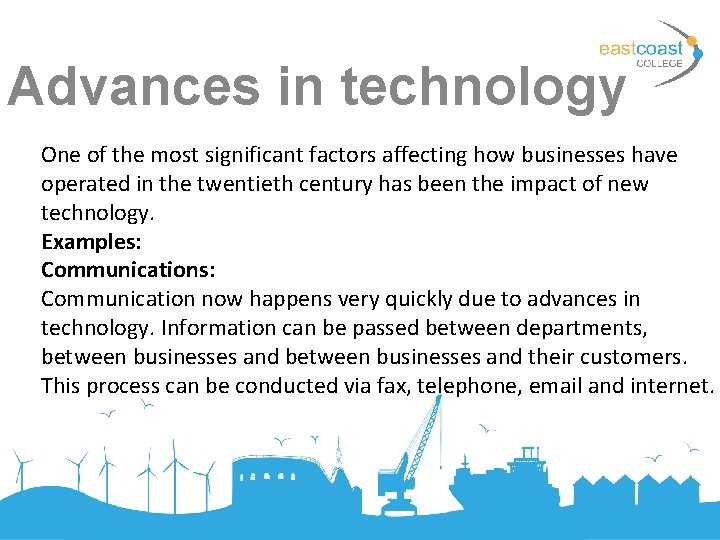 eastcoast
COLLEGE

Advances in technology

One of the most significant factors affecting how businesses have operated in the twentieth century has been the impact of new technology.
Examples:
Communications:
Communication now happens very quickly due to advances in technology. Information can be passed between departments, between businesses and between businesses and their customers. This process can be conducted via fax, telephone, email and internet.